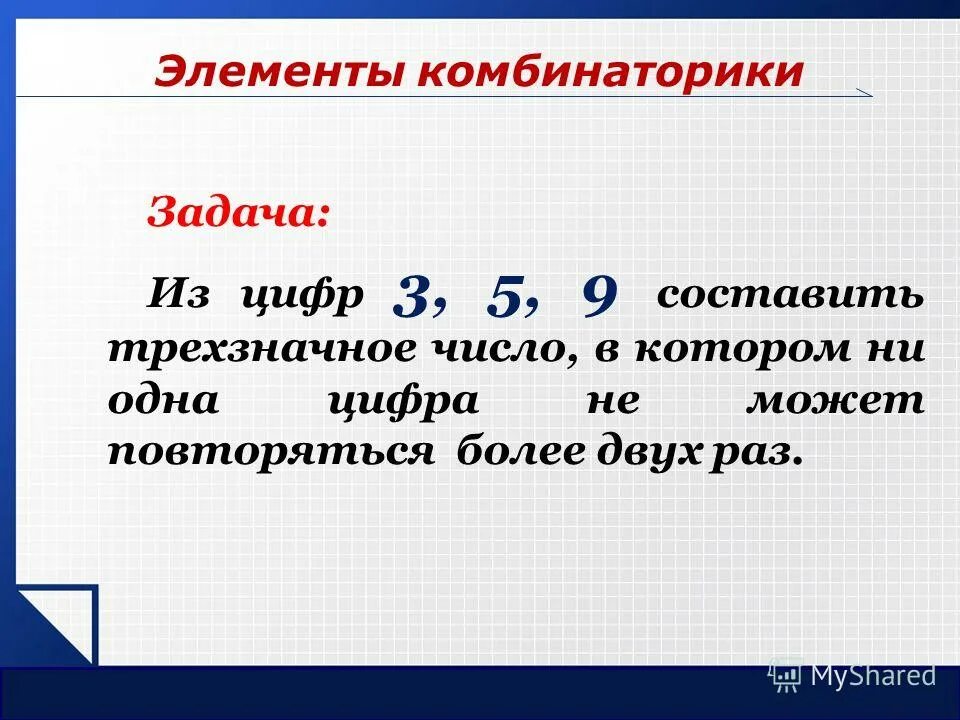 Элементы комбинаторики

Задача:

Из цифр 3, 5, 9 составить трехзначное число, в котором ни одна цифра не может повторяться более двух раз.

MyShared